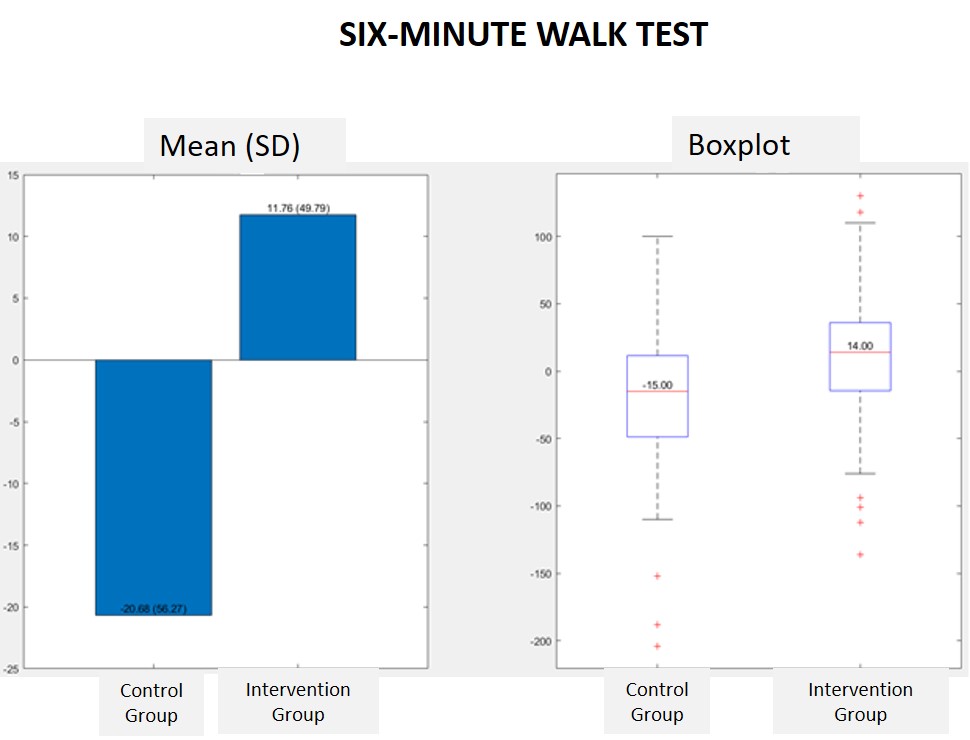 SIX-MINUTE WALK TEST

Mean (SD)

15
10
5
0
-5
-10
-15
-20
-25

11.76 (49.79)

-20.68 (56.27)

Control Group

Intervention Group

Boxplot

100
50
0
-50
-100
-150
-200

-15.00

14.00

Control Group

Intervention Group